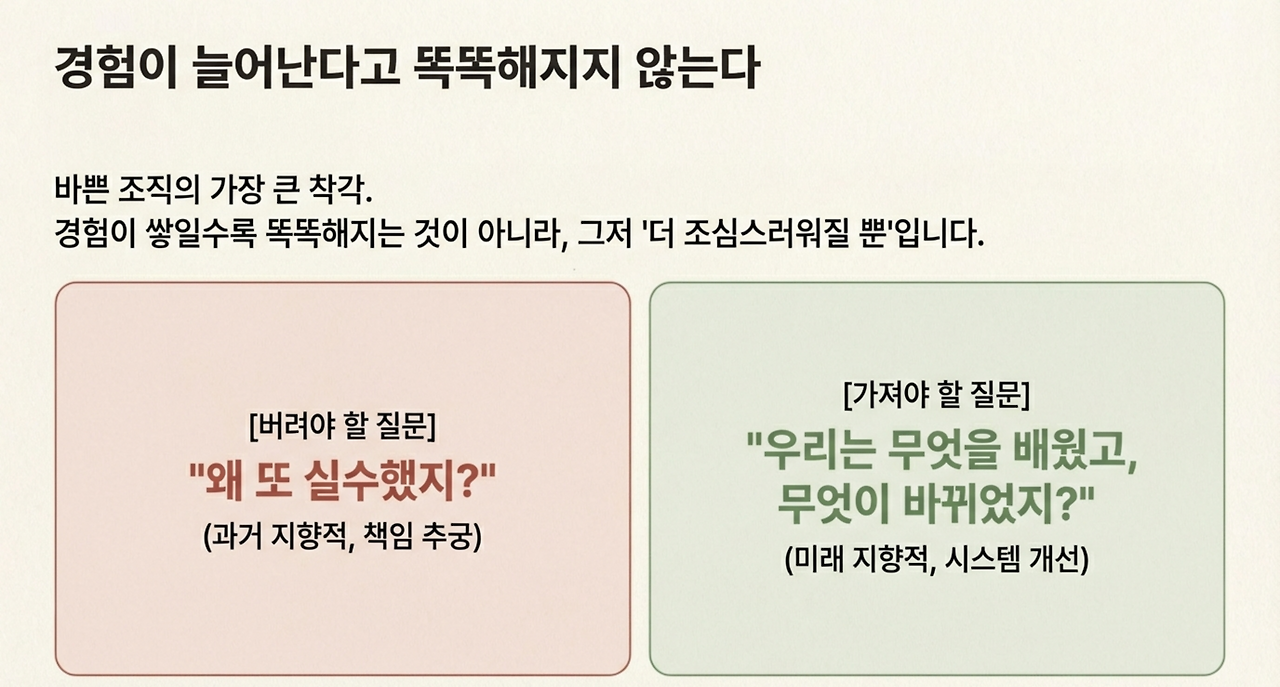 경험이 늘어난다고 똑똑해지지 않는다

바쁜 조직의 가장 큰 착각.
경험이 쌓일수록 똑똑해지는 것이 아니라, 그저 '더 조심스러워질 뿐'입니다.

[버려야 할 질문]
"왜 또 실수했지?"
(과거 지향적, 책임 추궁)

[가져야 할 질문]
"우리는 무엇을 배웠고, 무엇이 바뀌었지?"
(미래 지향적, 시스템 개선)